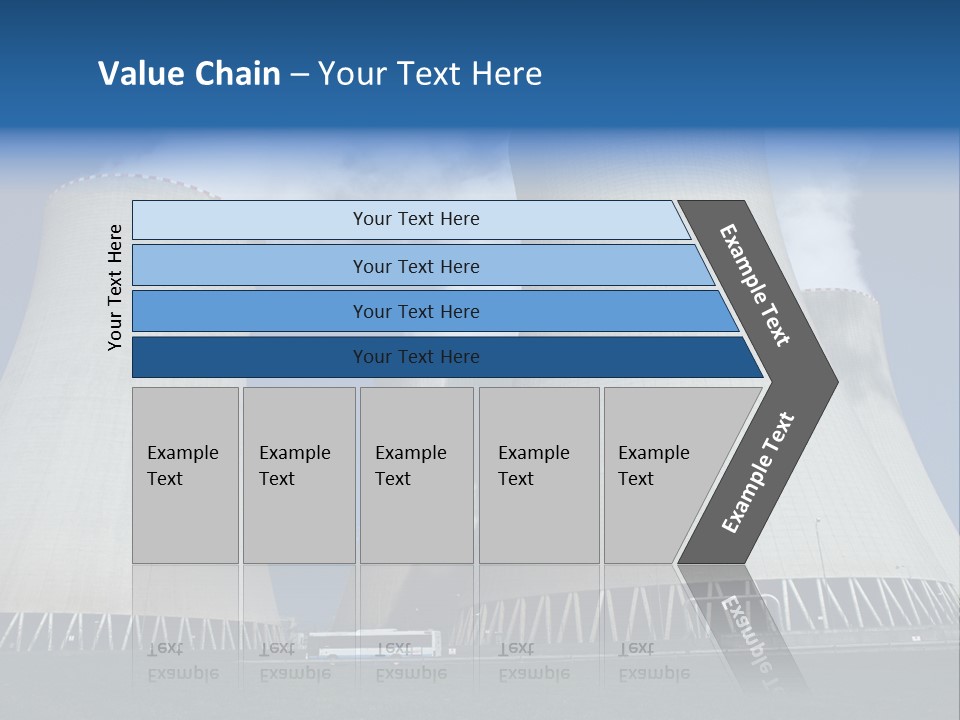 Value Chain – Your Text Here

Your Text Here

Your Text Here

Your Text Here

Your Text Here

Your Text Here

Example Text

Example Text

Example Text

Example Text

Example Text

Example Text

Example Text